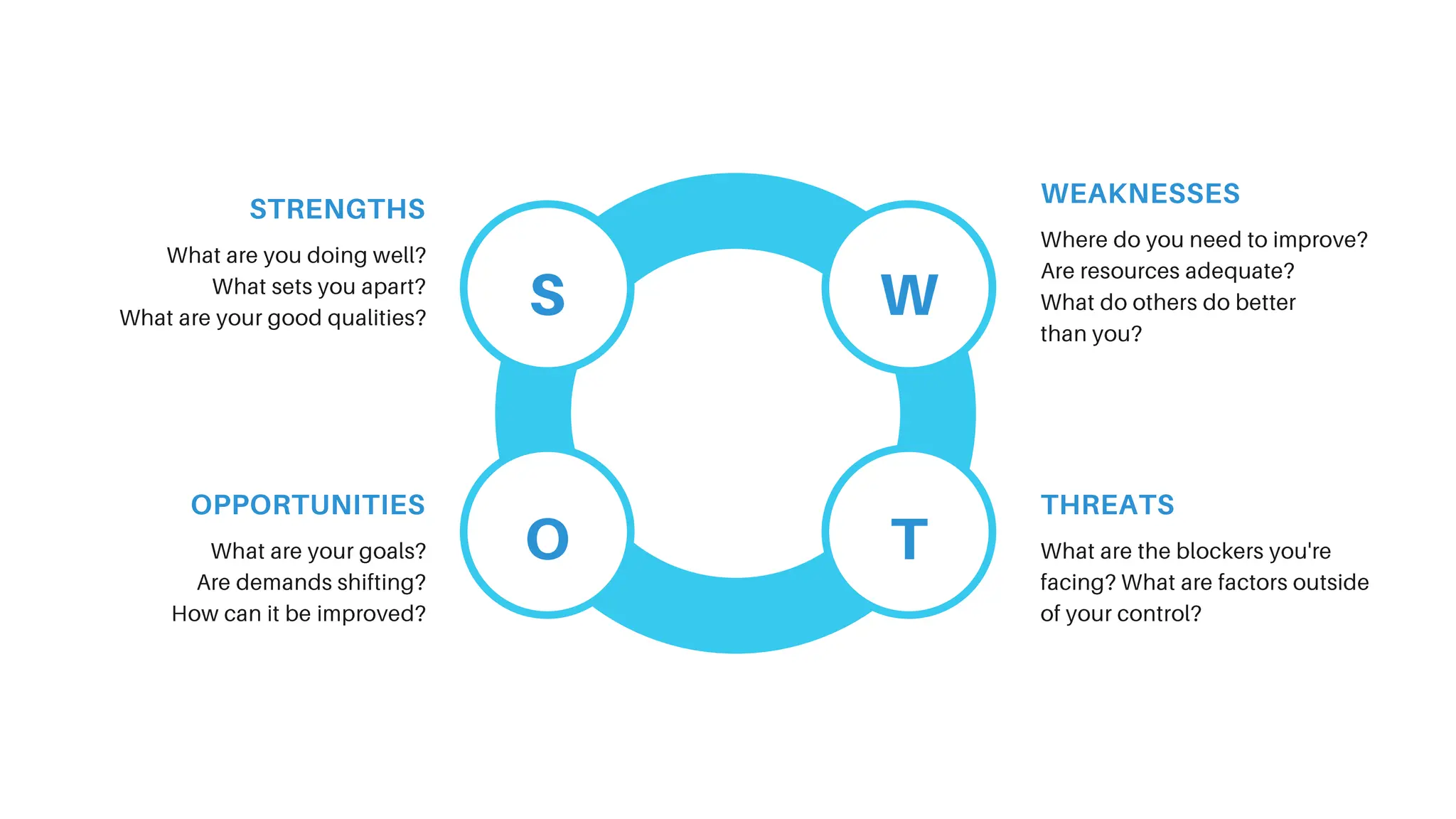 STRENGTHS

What are you doing well?
What sets you apart?
What are your good qualities?

S

W

WEAKNESSES

Where do you need to improve?
Are resources adequate?
What do others do better than you?

OPPORTUNITIES

What are your goals?
Are demands shifting?
How can it be improved?

O

T

THREATS

What are the blockers you're facing? What are factors outside of your control?